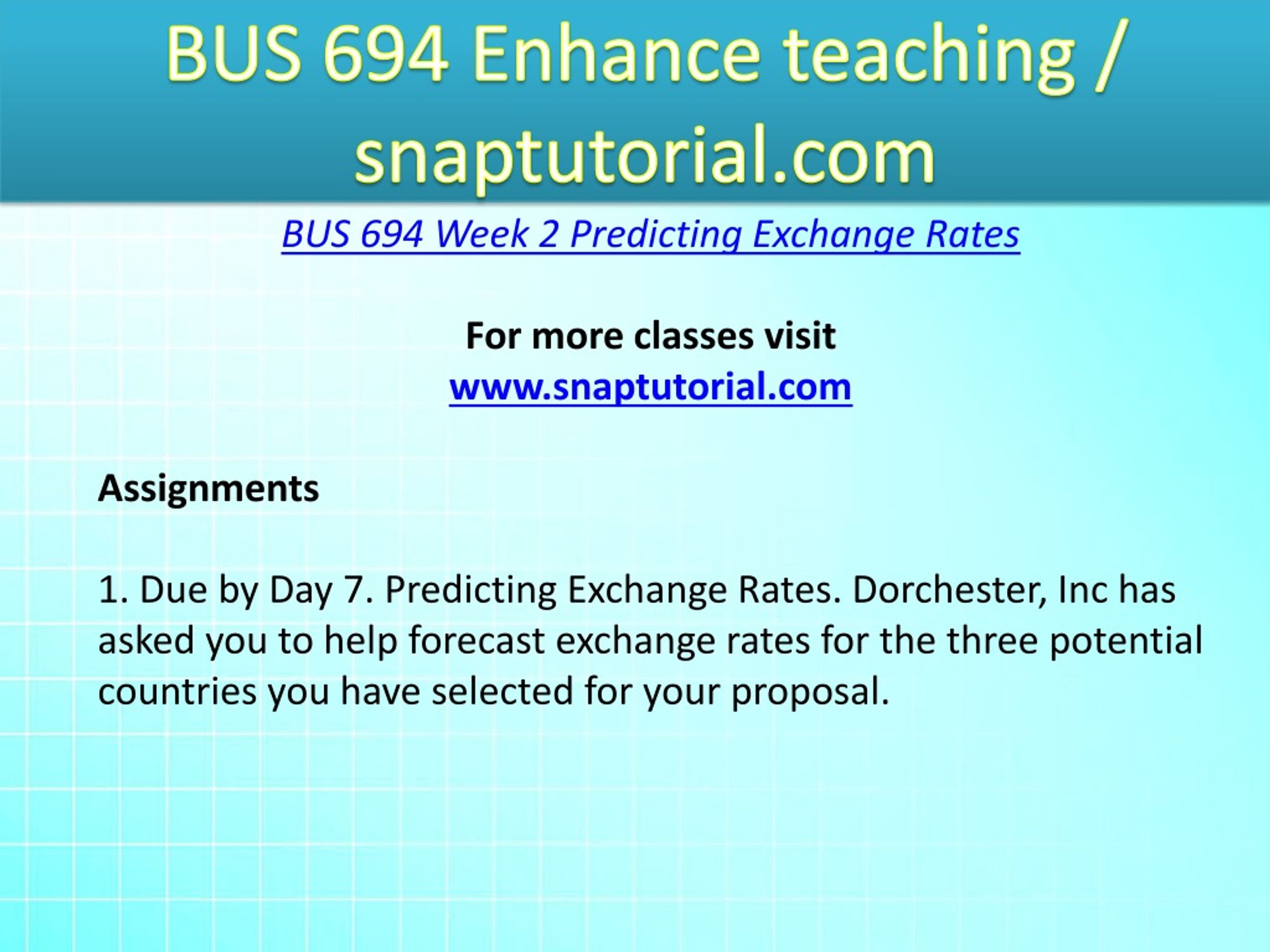 BUS 694 Enhance teaching / snaptutorial.com

BUS 694 Week 2 Predicting Exchange Rates

For more classes visit
www.snaptutorial.com

Assignments

1. Due by Day 7. Predicting Exchange Rates. Dorchester, Inc has asked you to help forecast exchange rates for the three potential countries you have selected for your proposal.